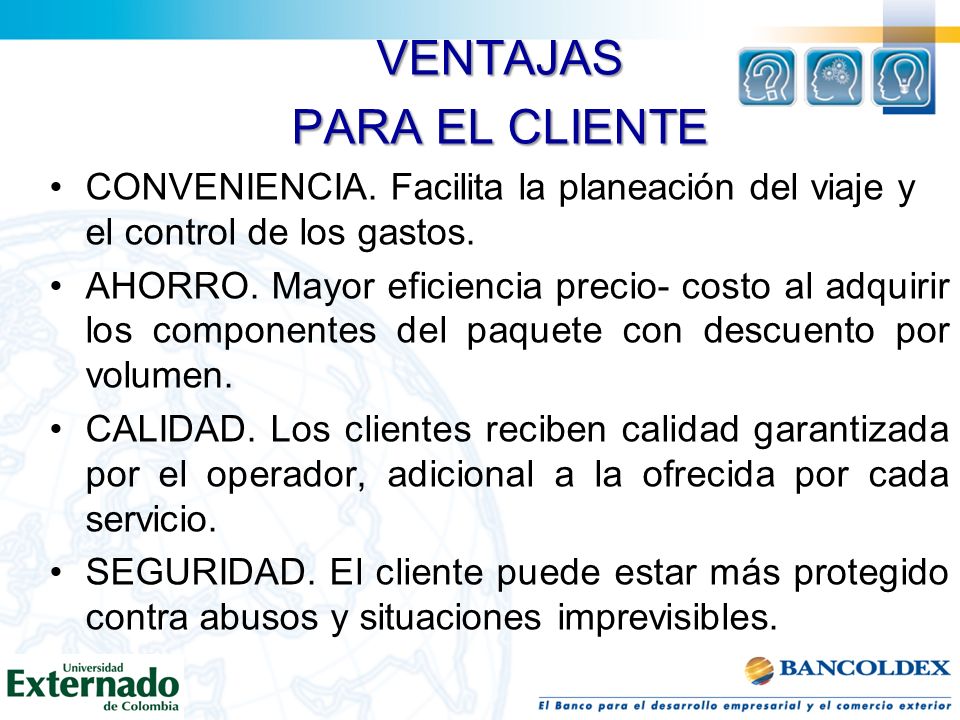 VENTAJAS
PARA EL CLIENTE

• CONVENIENCIA. Facilita la planeación del viaje y el control de los gastos.
• AHORRO. Mayor eficiencia precio- costo al adquirir los componentes del paquete con descuento por volumen.
• CALIDAD. Los clientes reciben calidad garantizada por el operador, adicional a la ofrecida por cada servicio.
• SEGURIDAD. El cliente puede estar más protegido contra abusos y situaciones imprevisibles.

Universidad Externado de Colombia

BANCOLDEX
El Banco para el desarrollo empresarial y el comercio exterior